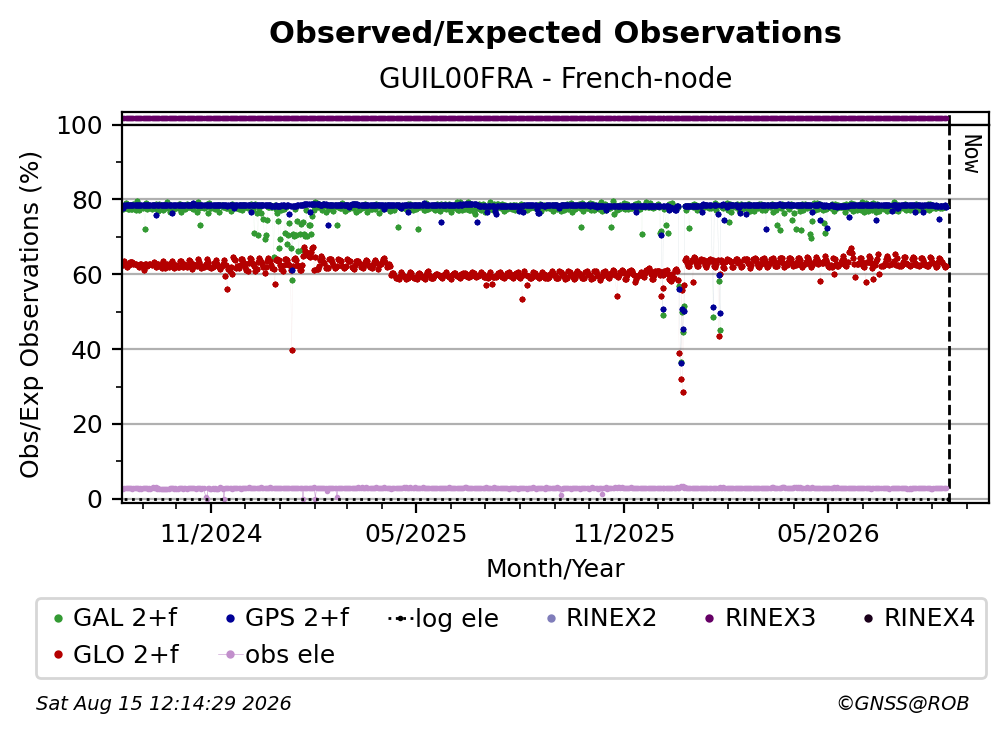 Observed/Expected Observations
GUIL00FRA - French-node

Obs/Exp Observations (%)
100
80
60
40
20
0

Now

11/2024
05/2025
11/2025
05/2026
Month/Year

GAL 2+f
GPS 2+f
log ele
RINEX2
RINEX3
RINEX4
GLO 2+f
obs ele

Sat Aug 15 12:14:29 2026
©GNSS@ROB